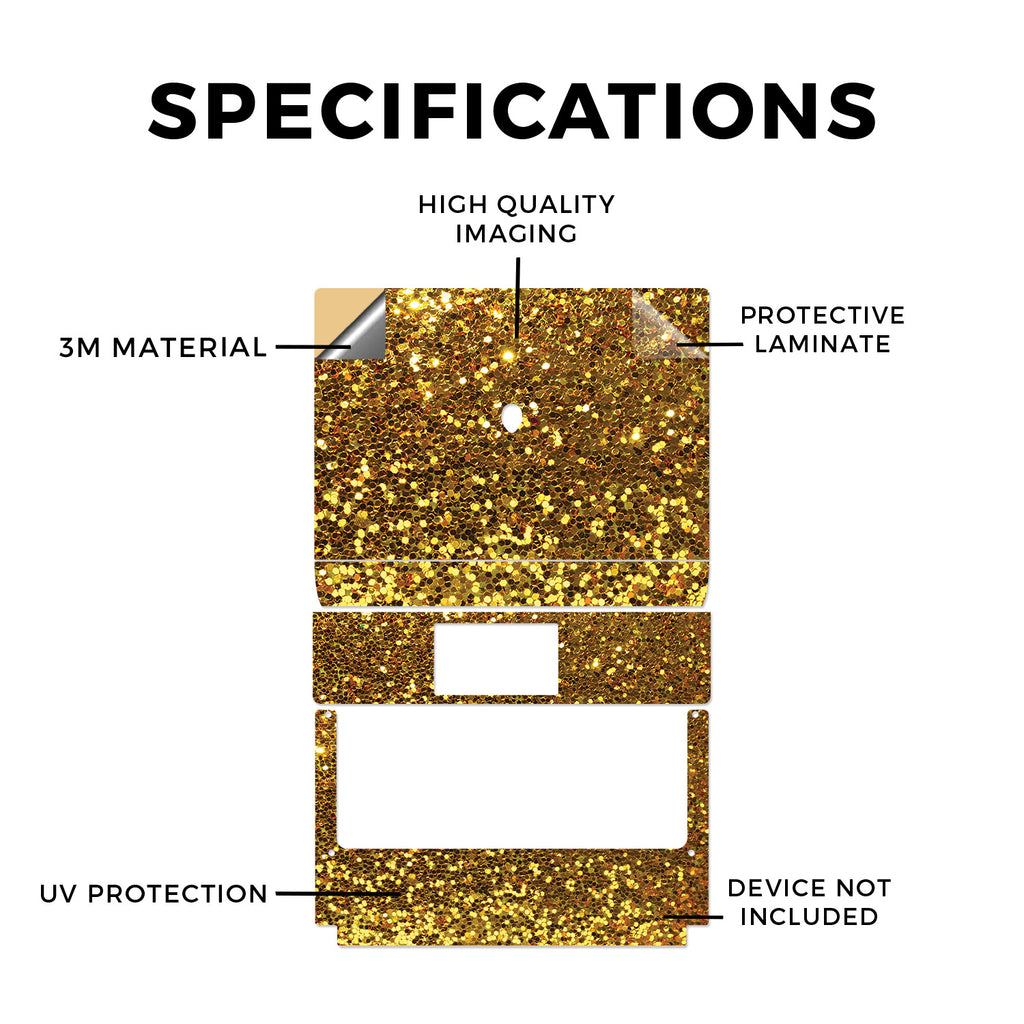 SPECIFICATIONS

HIGH QUALITY IMAGING

3M MATERIAL

PROTECTIVE LAMINATE

UV PROTECTION

DEVICE NOT INCLUDED